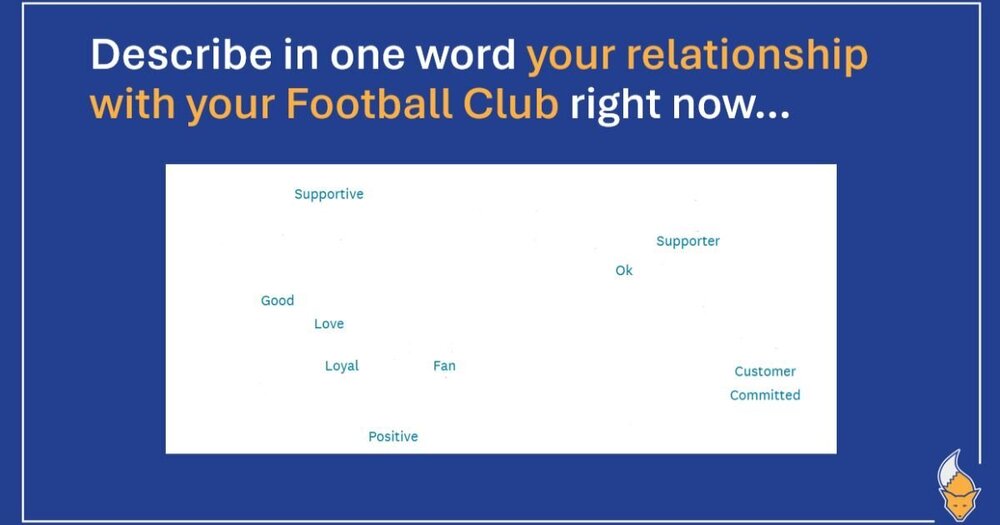 Describe in one word your relationship with your Football Club right now...

Supportive

Supporter

Ok

Good

Love

Loyal

Fan

Customer

Committed

Positive